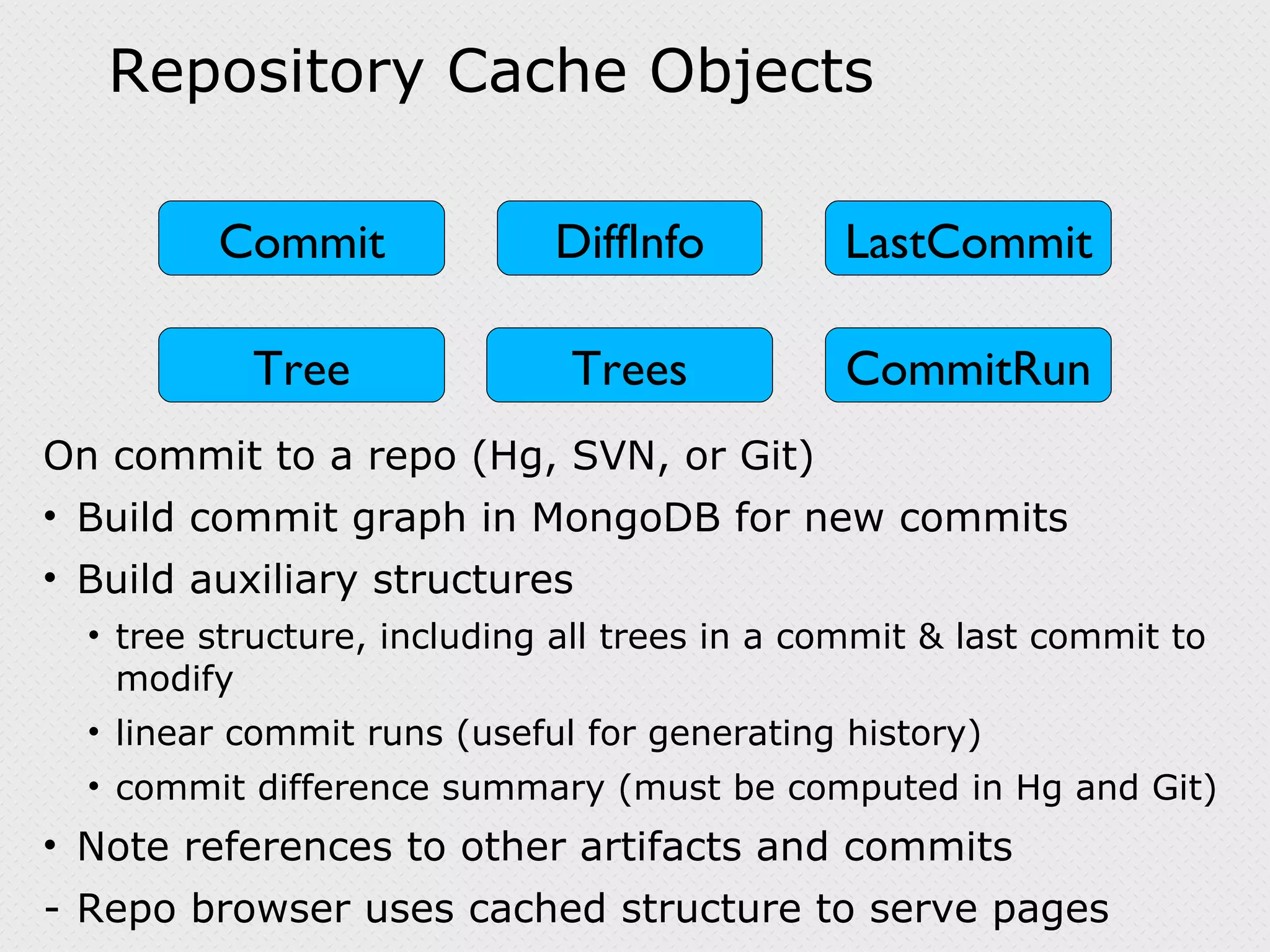 Repository Cache Objects

Commit

DiffInfo

LastCommit

Tree

Trees

CommitRun

On commit to a repo (Hg, SVN, or Git)

• Build commit graph in MongoDB for new commits

• Build auxiliary structures

• tree structure, including all trees in a commit & last commit to modify

• linear commit runs (useful for generating history)

• commit difference summary (must be computed in Hg and Git)

• Note references to other artifacts and commits

- Repo browser uses cached structure to serve pages